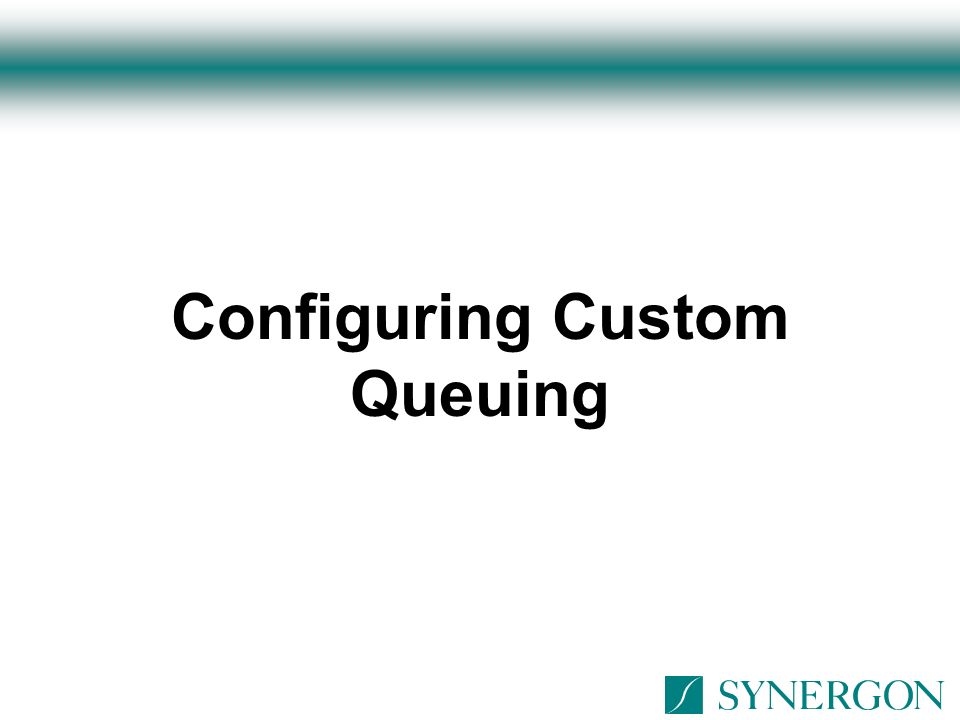 Configuring Custom Queuing

SYNERGON